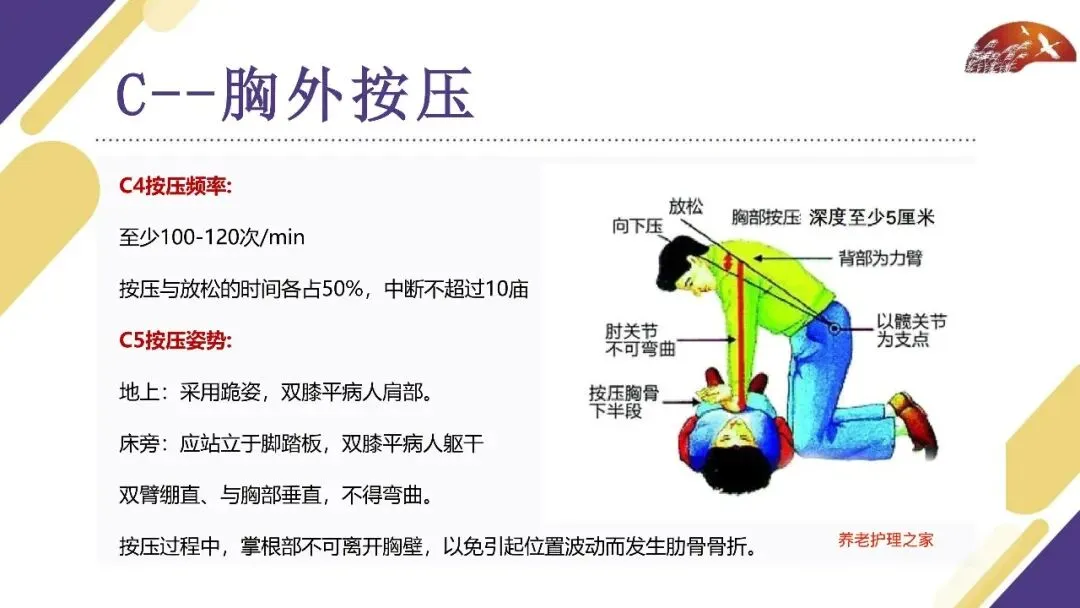 C--胸外按压

C4按压频率:

至少100-120次/min

按压与放松的时间各占50%，中断不超过10庙

C5按压姿势:

地上：采用跪姿，双膝平病人肩部。

床旁：应站立于脚踏板，双膝平病人躯干

双臂绷直、与胸部垂直，不得弯曲。

按压过程中，掌根部不可离开胸壁，以免引起位置波动而发生肋骨骨折。

向下压

放松

胸部按压 深度至少5厘米

背部为力臂

以髋关节为支点

肘关节不可弯曲

按压胸骨下半段

养老护理之家